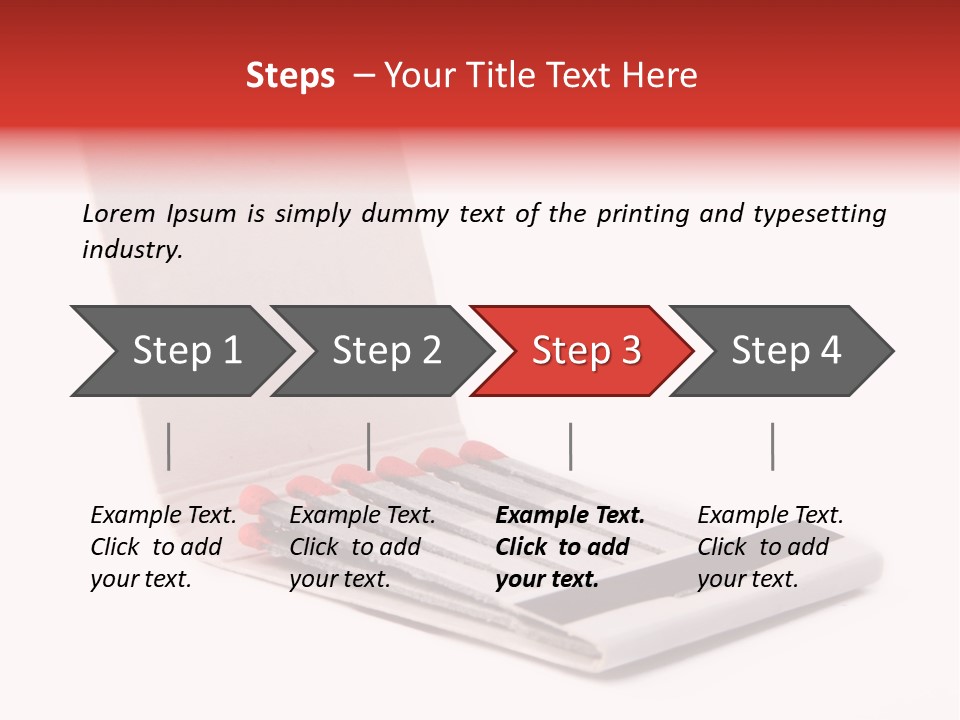 Steps – Your Title Text Here

Lorem Ipsum is simply dummy text of the printing and typesetting industry.

Step 1

Step 2

Step 3

Step 4

Example Text. Click to add your text.

Example Text. Click to add your text.

Example Text. Click to add your text.

Example Text. Click to add your text.